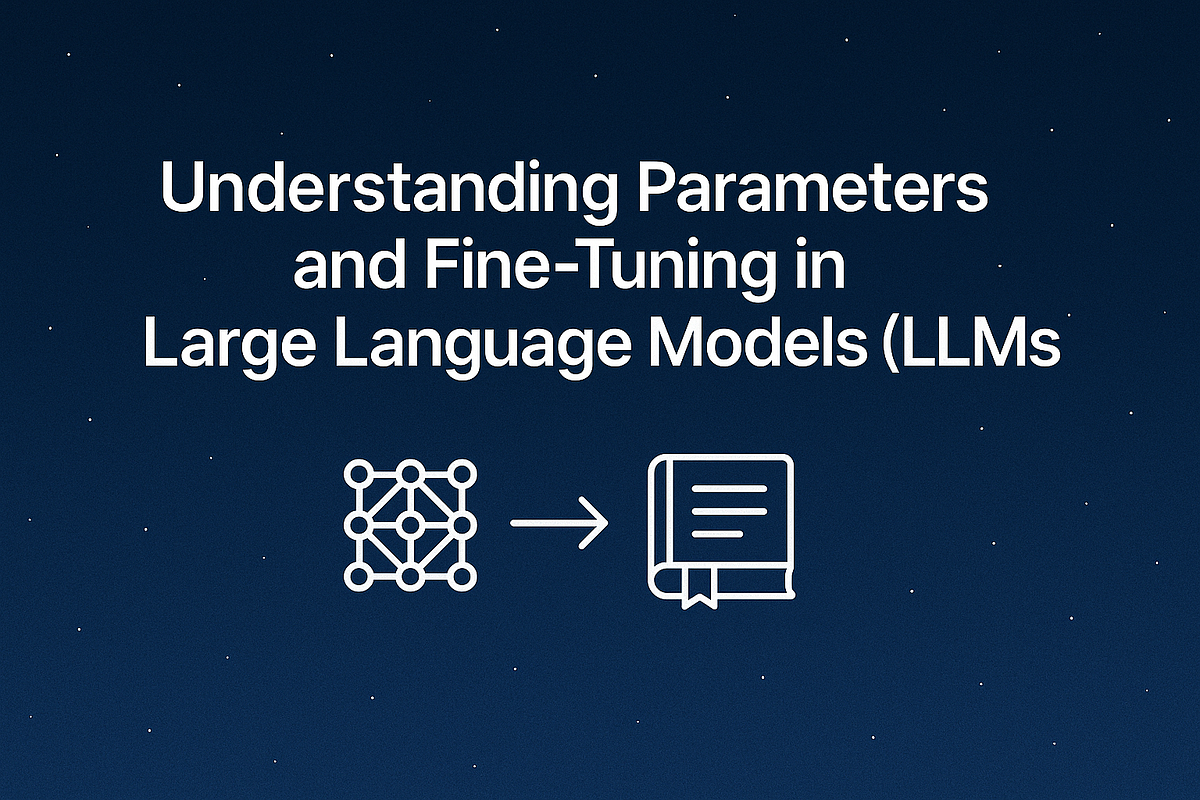 Understanding Parameters and Fine-Tuning in Large Language Models (LLMs